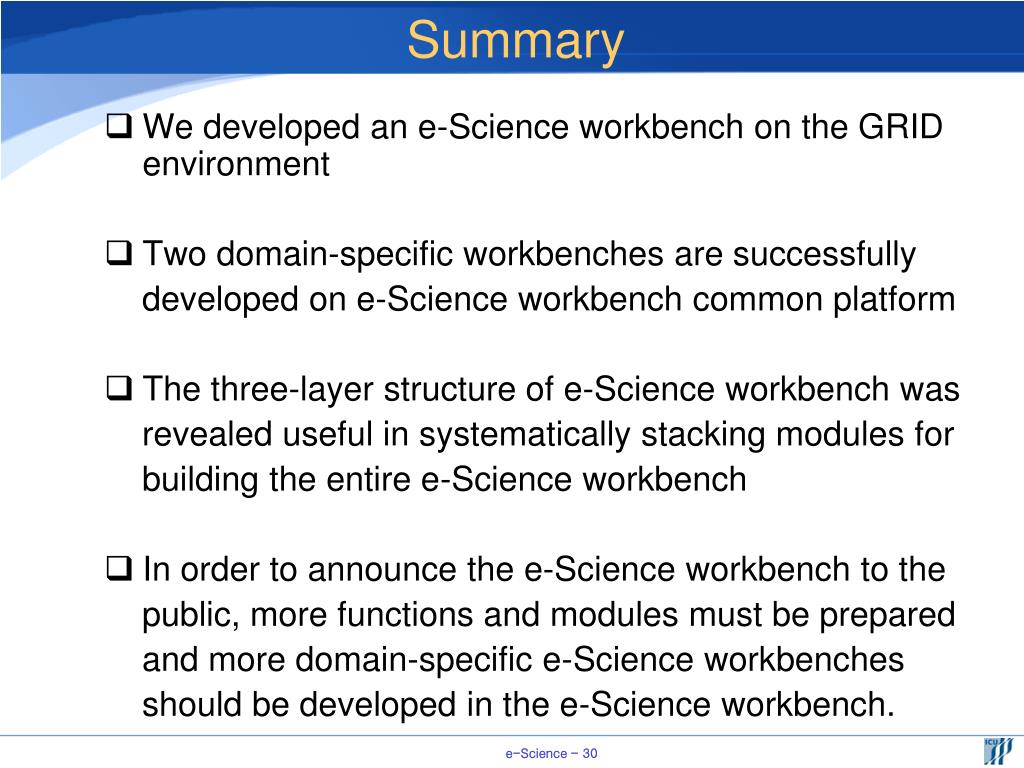 Summary

❑ We developed an e-Science workbench on the GRID environment

❑ Two domain-specific workbenches are successfully developed on e-Science workbench common platform

❑ The three-layer structure of e-Science workbench was revealed useful in systematically stacking modules for building the entire e-Science workbench

❑ In order to announce the e-Science workbench to the public, more functions and modules must be prepared and more domain-specific e-Science workbenches should be developed in the e-Science workbench.

e−Science − 30